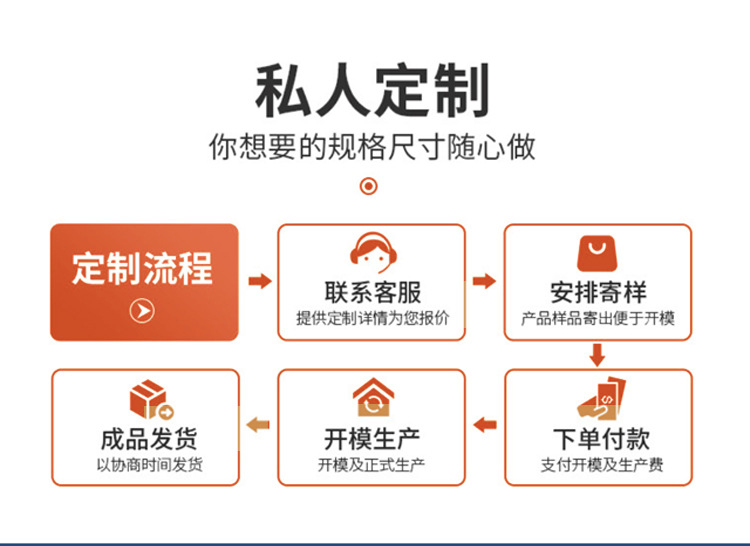 私人定制
你想要的规格尺寸随心做

定制流程

联系客服
提供定制详情为您报价

安排寄样
产品样品寄出便于开模

下单付款
支付开模及生产费

开模生产
开模及正式生产

成品发货
以协商时间发货